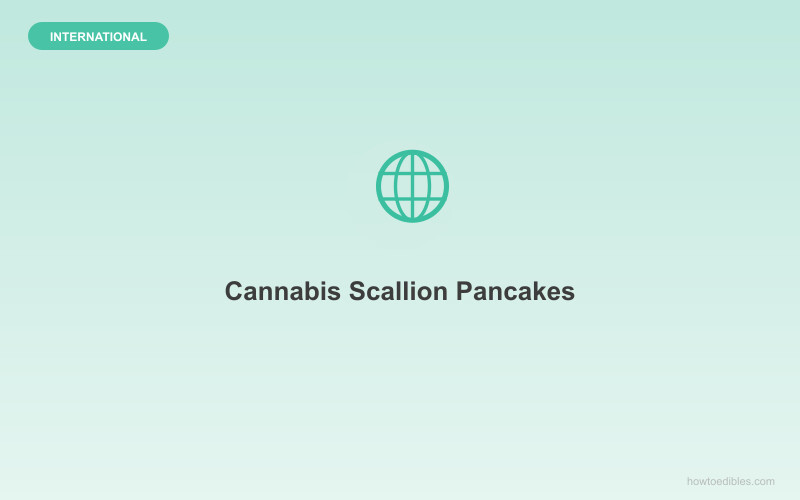 INTERNATIONAL

Cannabis Scallion Pancakes

howtoedibles.com